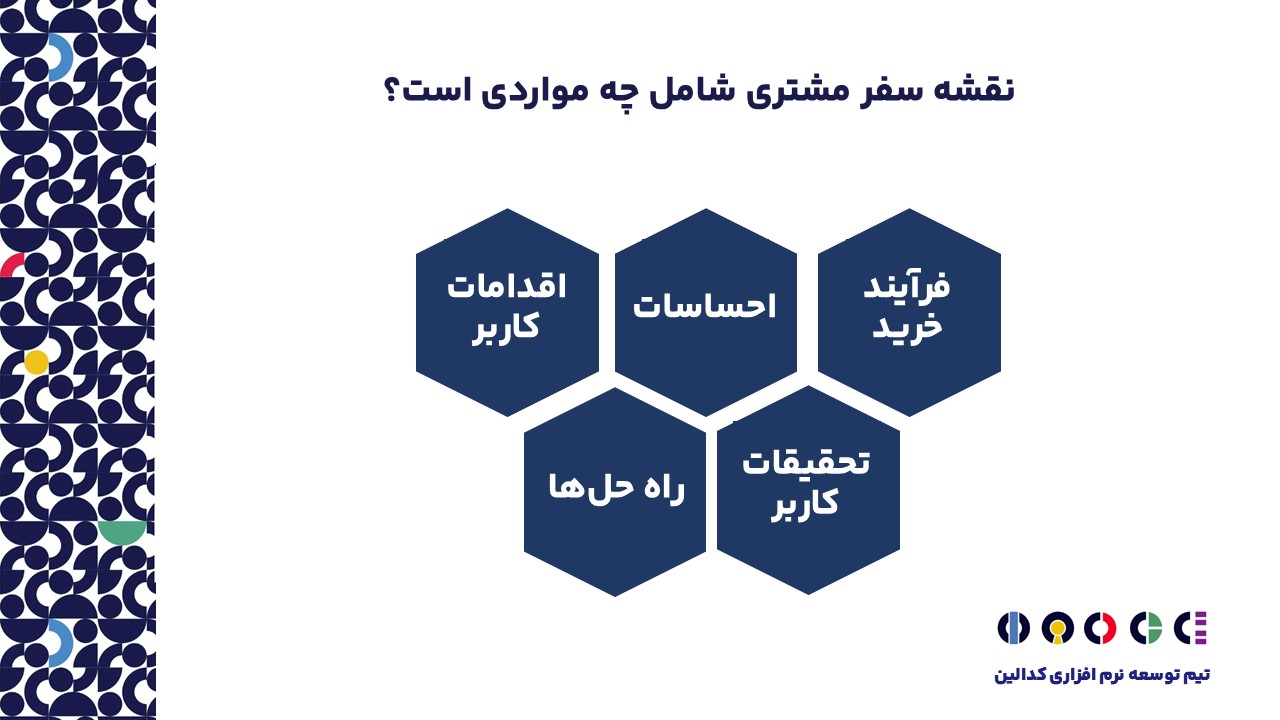 نقشه سفر مشتری شامل چه مواردی است؟

فرآیند خرید

احساسات

اقدامات کاربر

تحقیقات کاربر

راه حل‌ها

تیم توسعه نرم افزاری کدالین